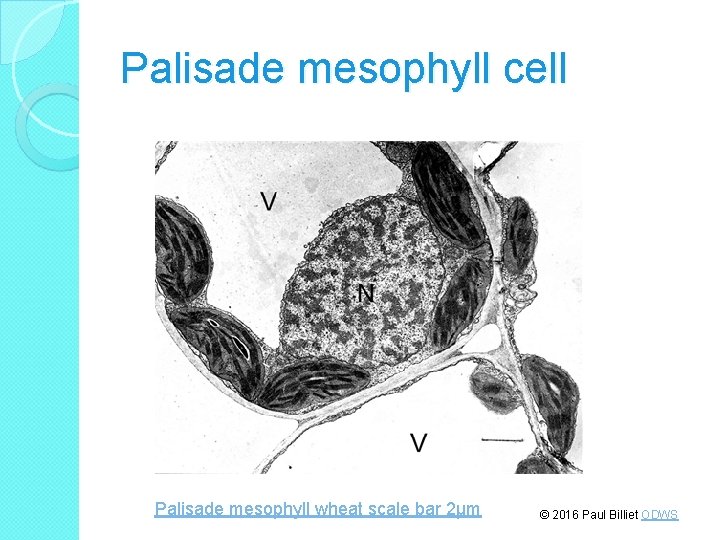 Palisade mesophyll cell

V

N

V

Palisade mesophyll wheat scale bar 2μm

© 2016 Paul Billiet ODWS